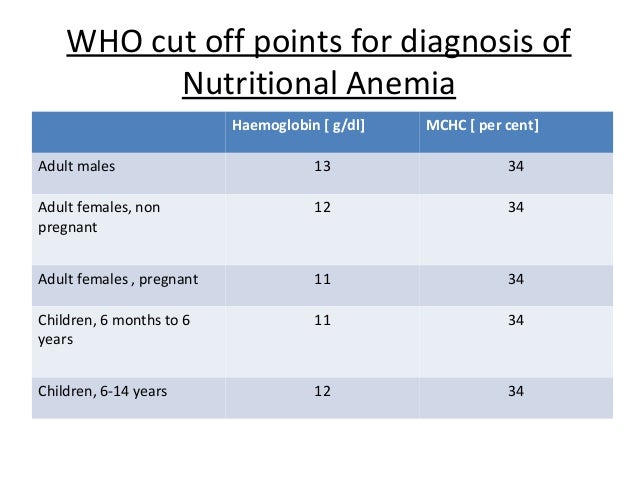 WHO cut off points for diagnosis of Nutritional Anemia

| | Haemoglobin [ g/dl] | MCHC [ per cent] |
|---|---|---|
| Adult males | 13 | 34 |
| Adult females, non pregnant | 12 | 34 |
| Adult females , pregnant | 11 | 34 |
| Children, 6 months to 6 years | 11 | 34 |
| Children, 6-14 years | 12 | 34 |